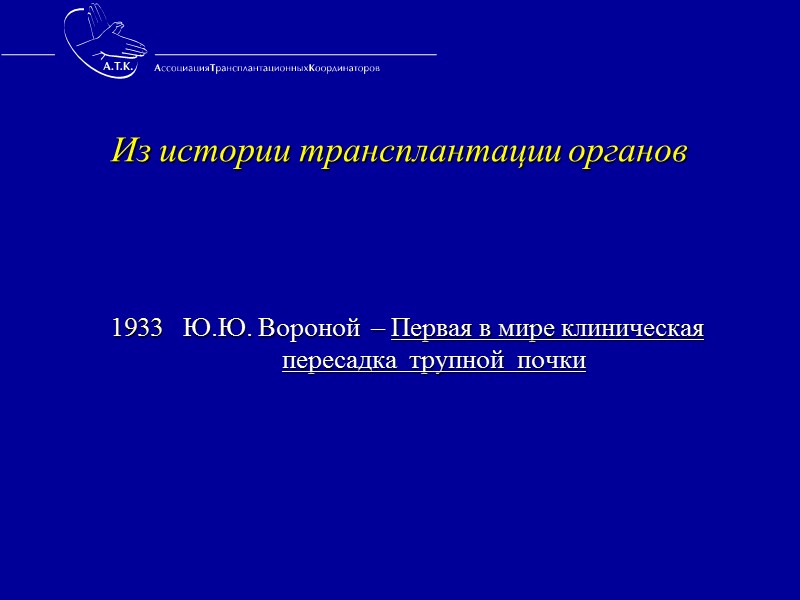 А.Т.К.
АссоциацияТрансплантационныхКоординаторов

Из истории трансплантации органов

1933 Ю.Ю. Вороной – Первая в мире клиническая пересадка трупной почки